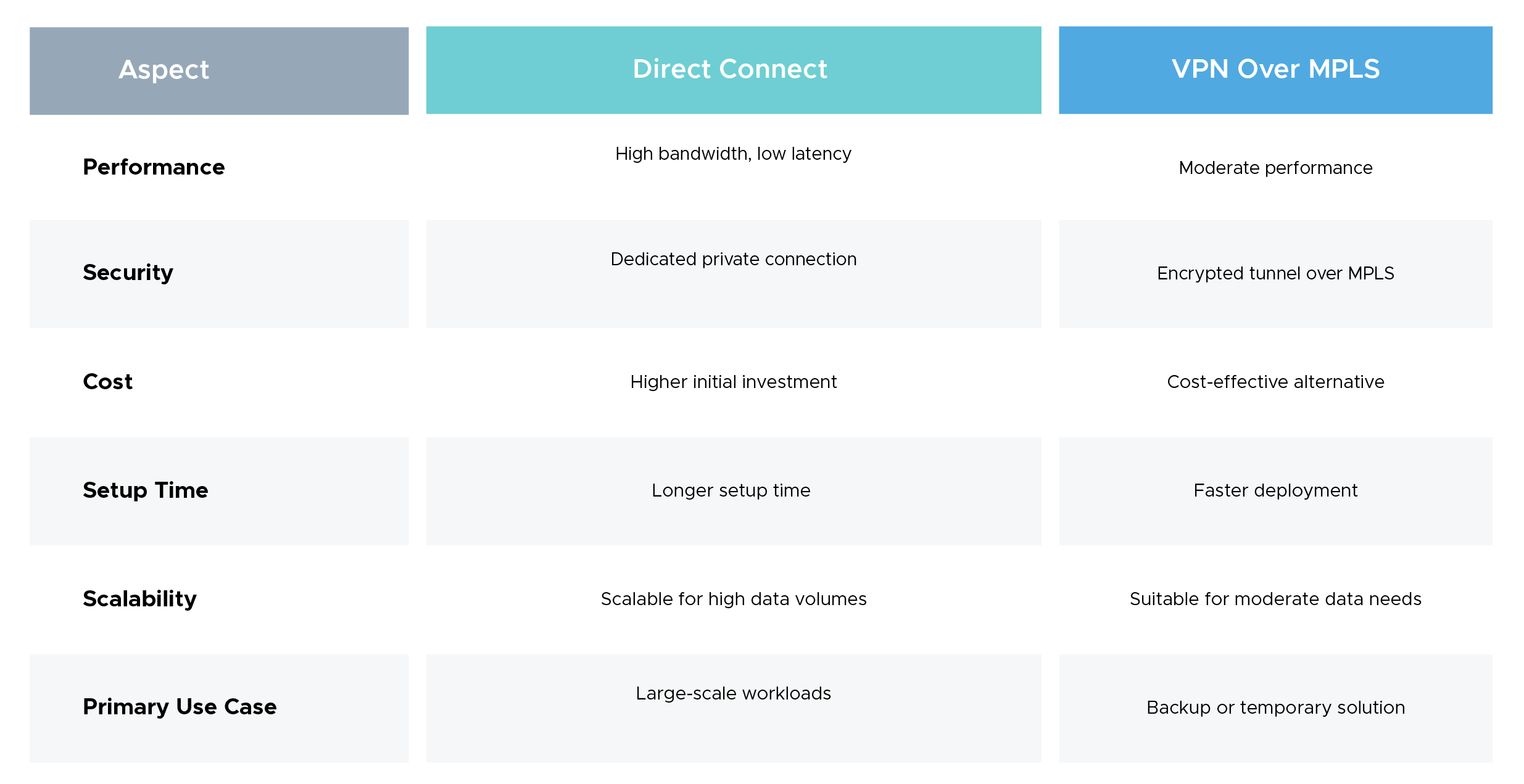 | Aspect | Direct Connect | VPN Over MPLS |
|---|---|---|
| Performance | High bandwidth, low latency | Moderate performance |
| Security | Dedicated private connection | Encrypted tunnel over MPLS |
| Cost | Higher initial investment | Cost-effective alternative |
| Setup Time | Longer setup time | Faster deployment |
| Scalability | Scalable for high data volumes | Suitable for moderate data needs |
| Primary Use Case | Large-scale workloads | Backup or temporary solution |